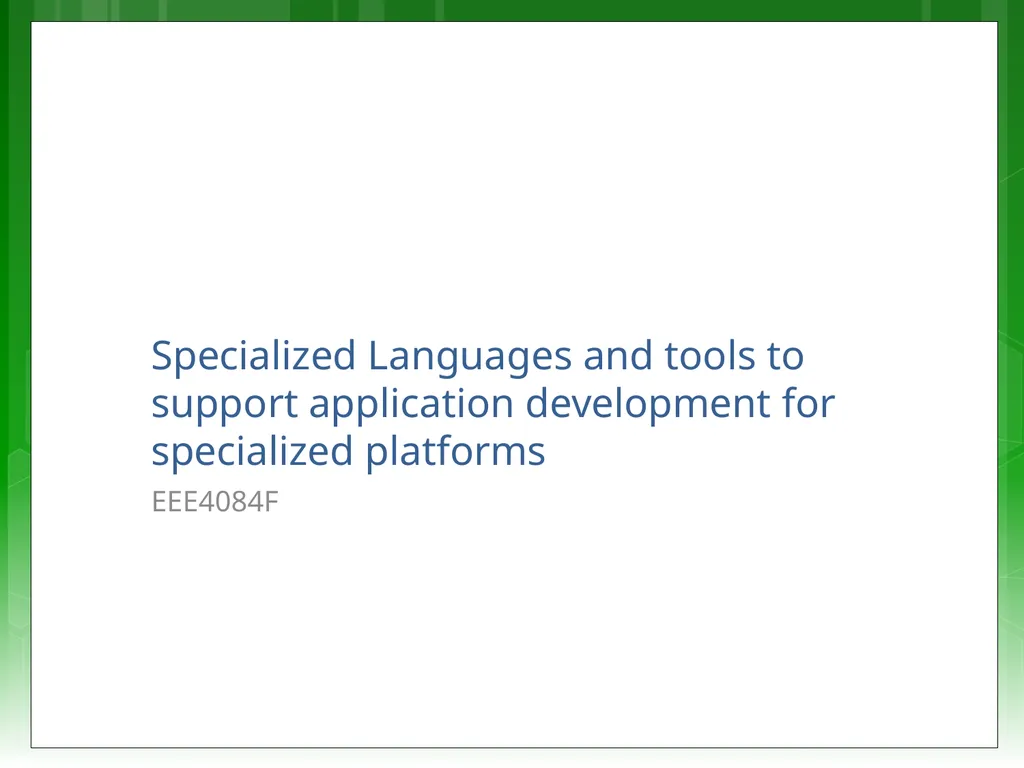 Specialized Languages and tools to support application development for specialized platforms

EEE4084F